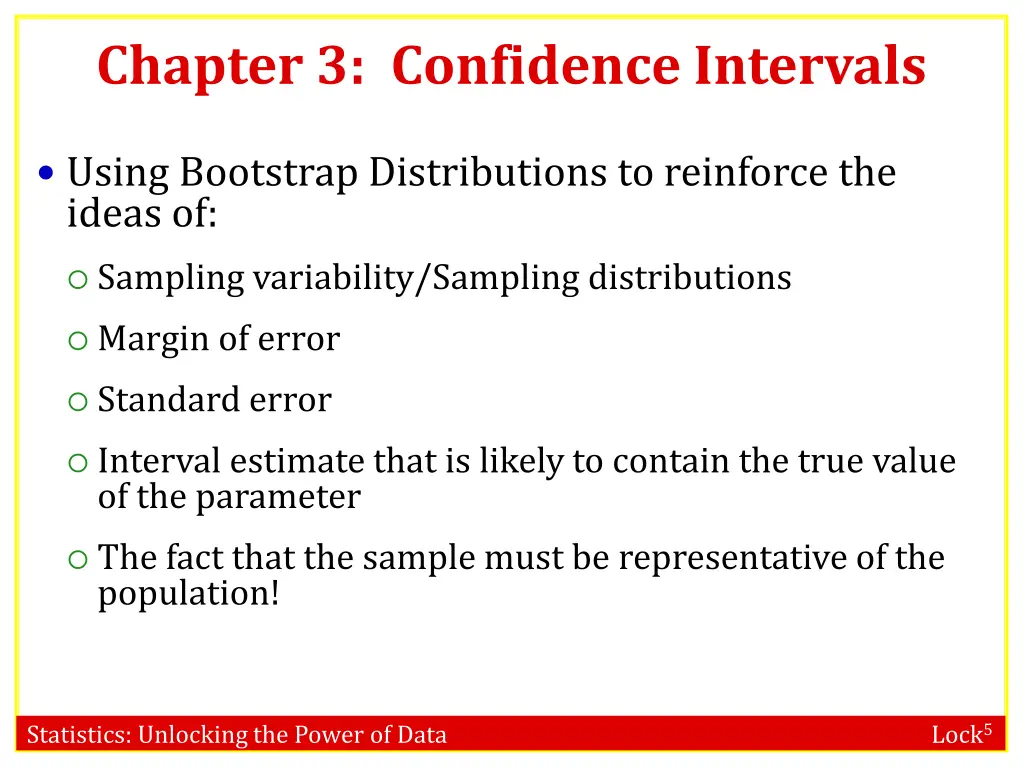 Chapter 3: Confidence Intervals

• Using Bootstrap Distributions to reinforce the ideas of:

○ Sampling variability/Sampling distributions

○ Margin of error

○ Standard error

○ Interval estimate that is likely to contain the true value of the parameter

○ The fact that the sample must be representative of the population!

Statistics: Unlocking the Power of Data

Lock$^5$